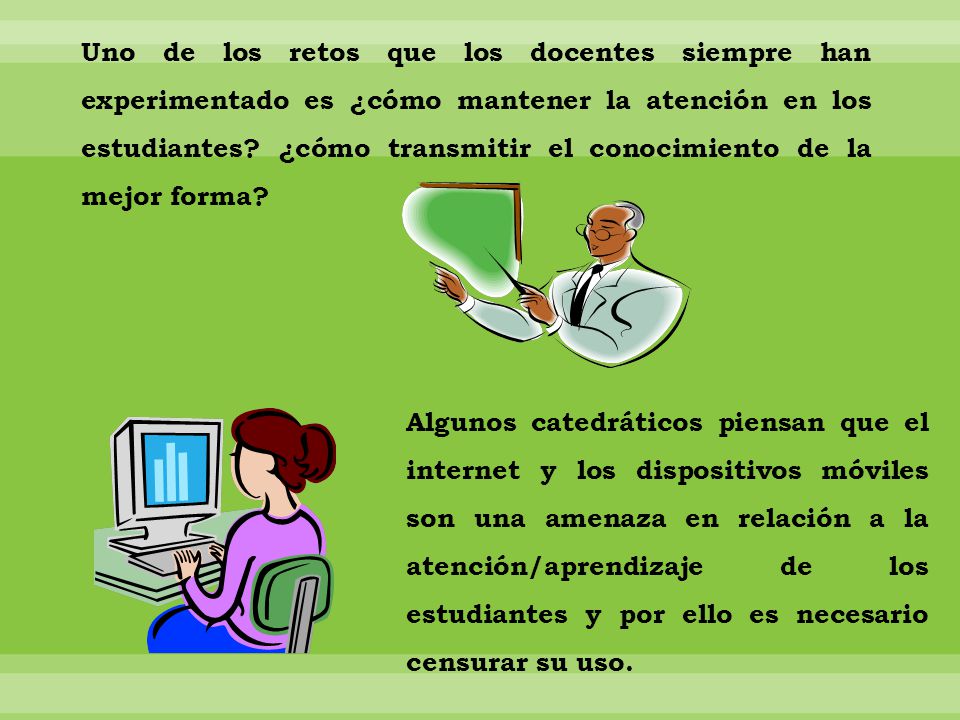 Uno de los retos que los docentes siempre han experimentado es ¿cómo mantener la atención en los estudiantes? ¿cómo transmitir el conocimiento de la mejor forma?

Algunos catedráticos piensan que el internet y los dispositivos móviles son una amenaza en relación a la atención/aprendizaje de los estudiantes y por ello es necesario censurar su uso.